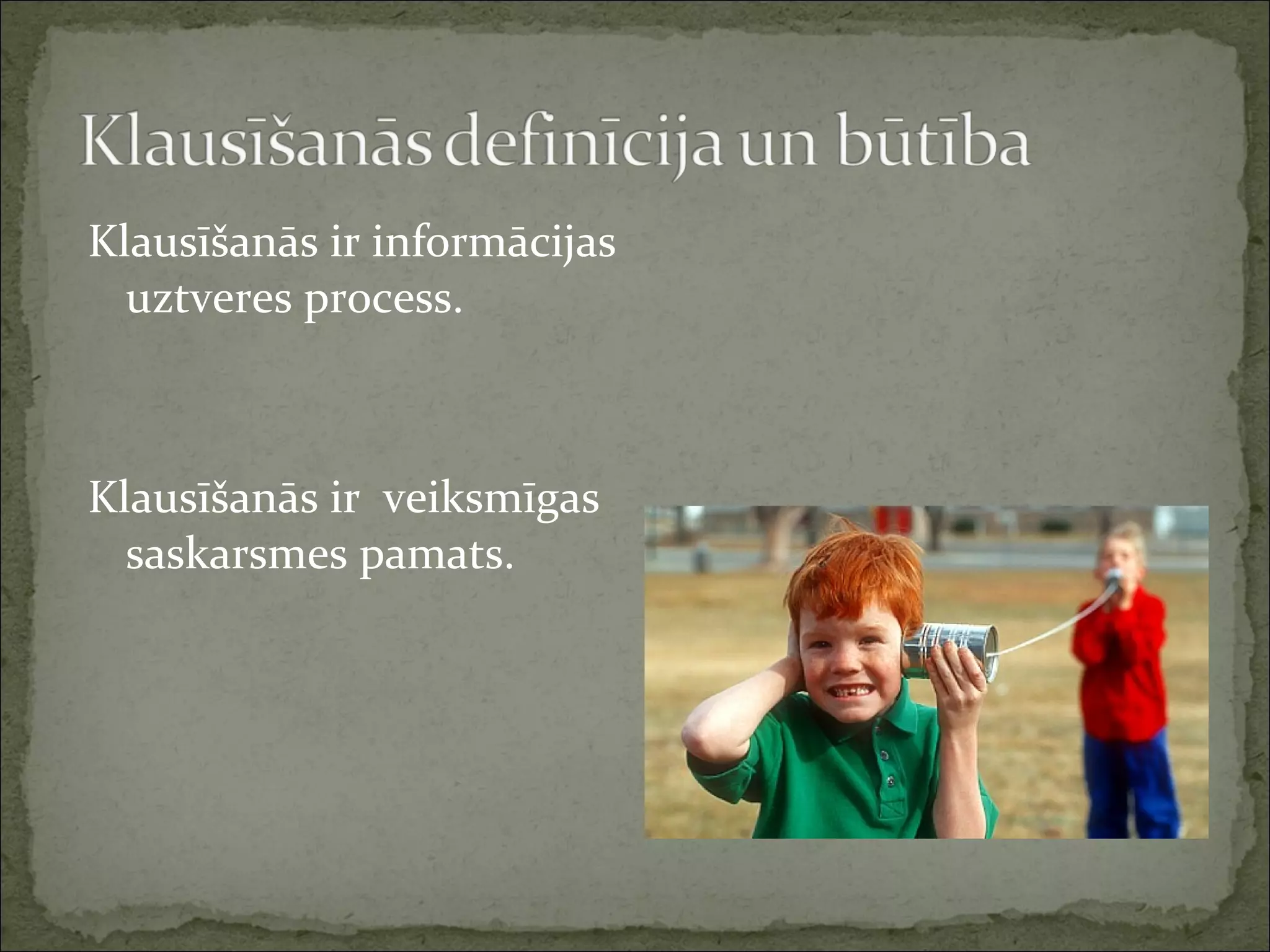 Klausīšanās definīcija un būtība

Klausīšanās ir informācijas uztveres process.

Klausīšanās ir veiksmīgas saskarsmes pamats.